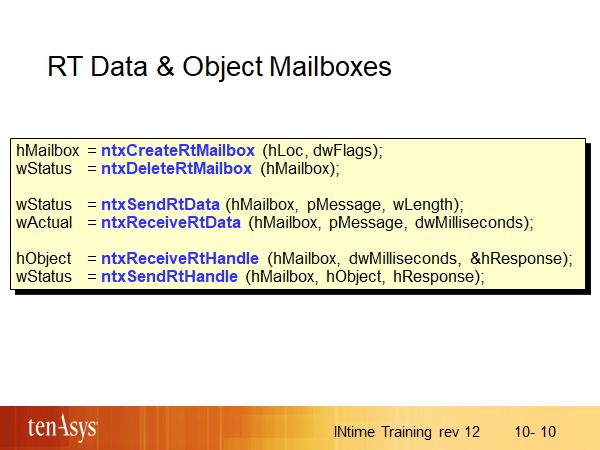 RT Data & Object Mailboxes

hMailbox = ntxCreateRtMailbox (hLoc, dwFlags);
wStatus = ntxDeleteRtMailbox (hMailbox);

wStatus = ntxSendRtData (hMailbox, pMessage, wLength);
wActual = ntxReceiveRtData (hMailbox, pMessage, dwMilliseconds);

hObject = ntxReceiveRtHandle (hMailbox, dwMilliseconds, &hResponse);
wStatus = ntxSendRtHandle (hMailbox, hObject, hResponse);

tenAsys

INtime Training rev 12 10- 10